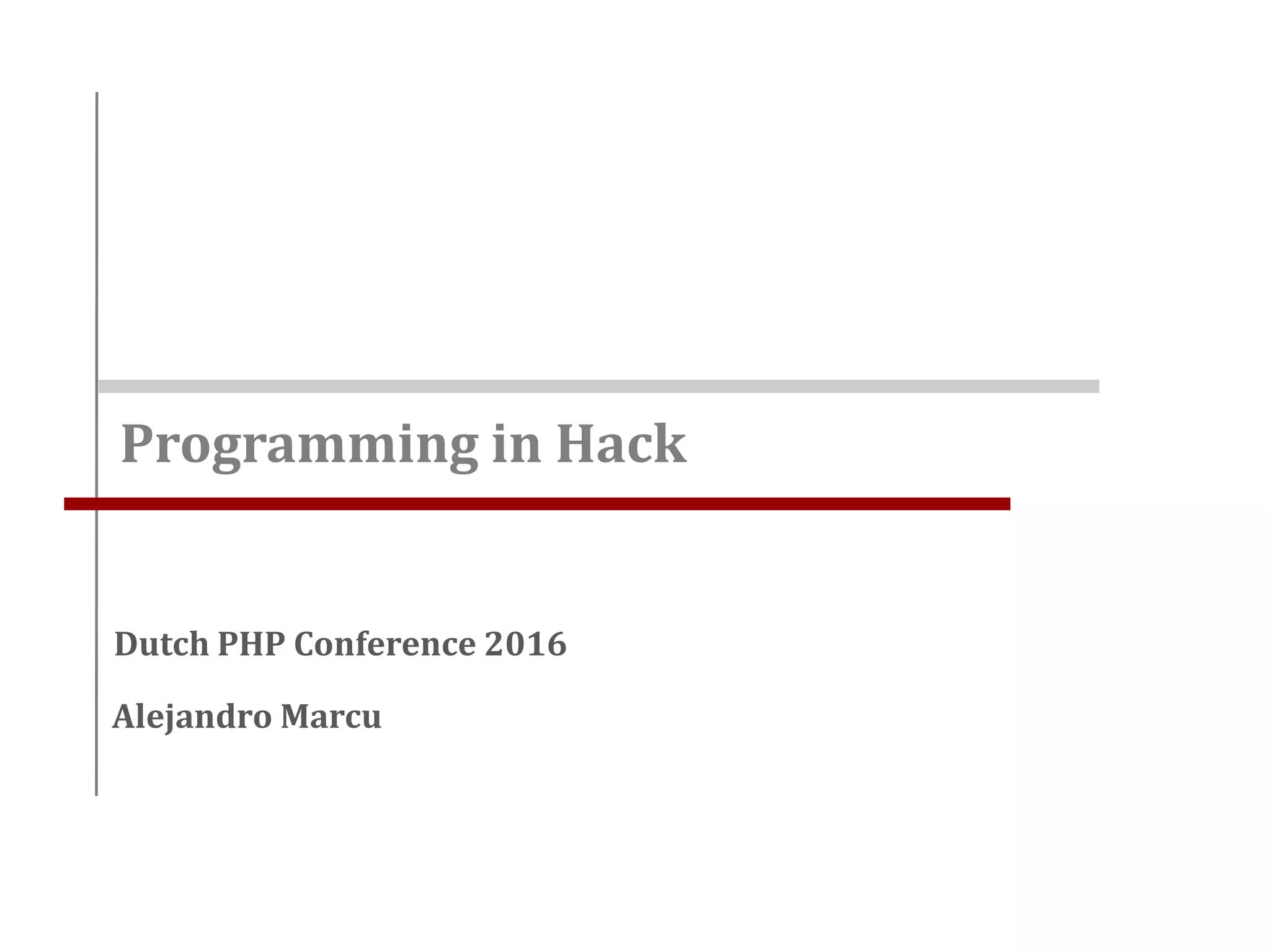 Programming in Hack

Dutch PHP Conference 2016

Alejandro Marcu